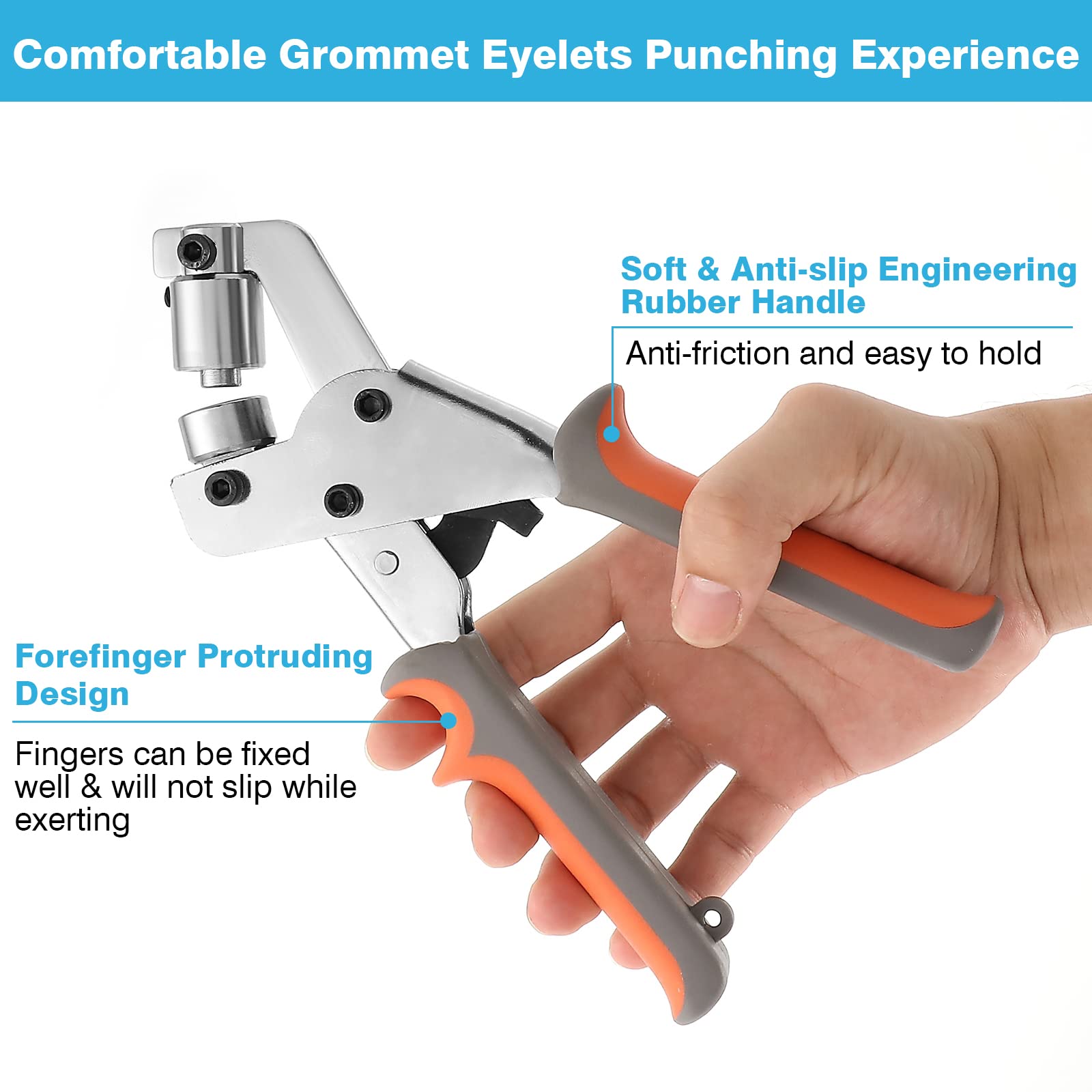 Comfortable Grommet Eyelets Punching Experience

Soft & Anti-slip Engineering Rubber Handle

Anti-friction and easy to hold

Forefinger Protruding Design

Fingers can be fixed well & will not slip while exerting